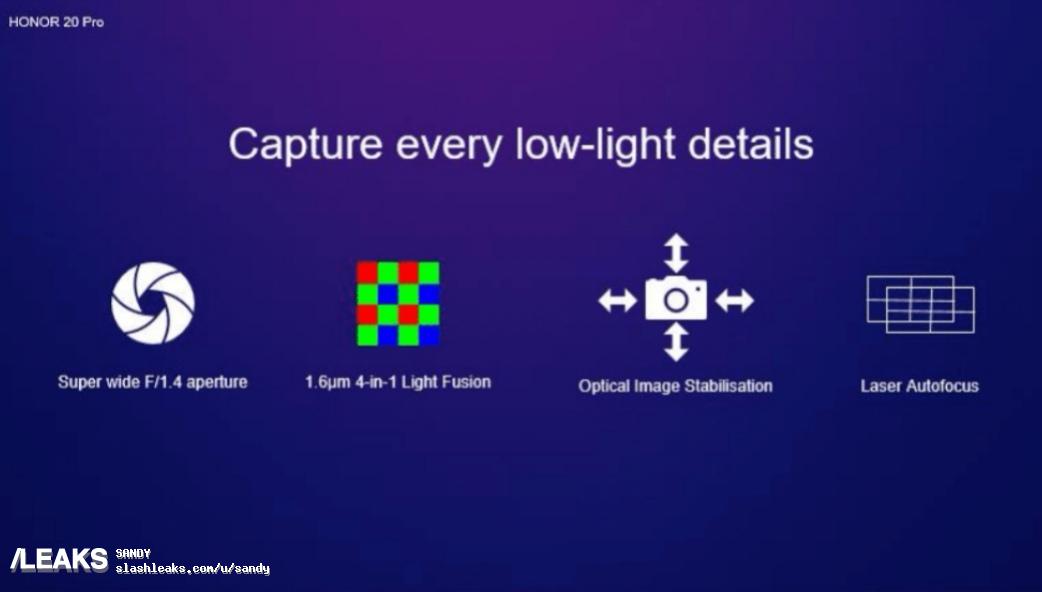 HONOR 20 Pro

Capture every low-light details

Super wide F/1.4 aperture

1.6μm 4-in-1 Light Fusion

Optical Image Stabilisation

Laser Autofocus

/LEAKS SANDY
slashleaks.com/u/sandy